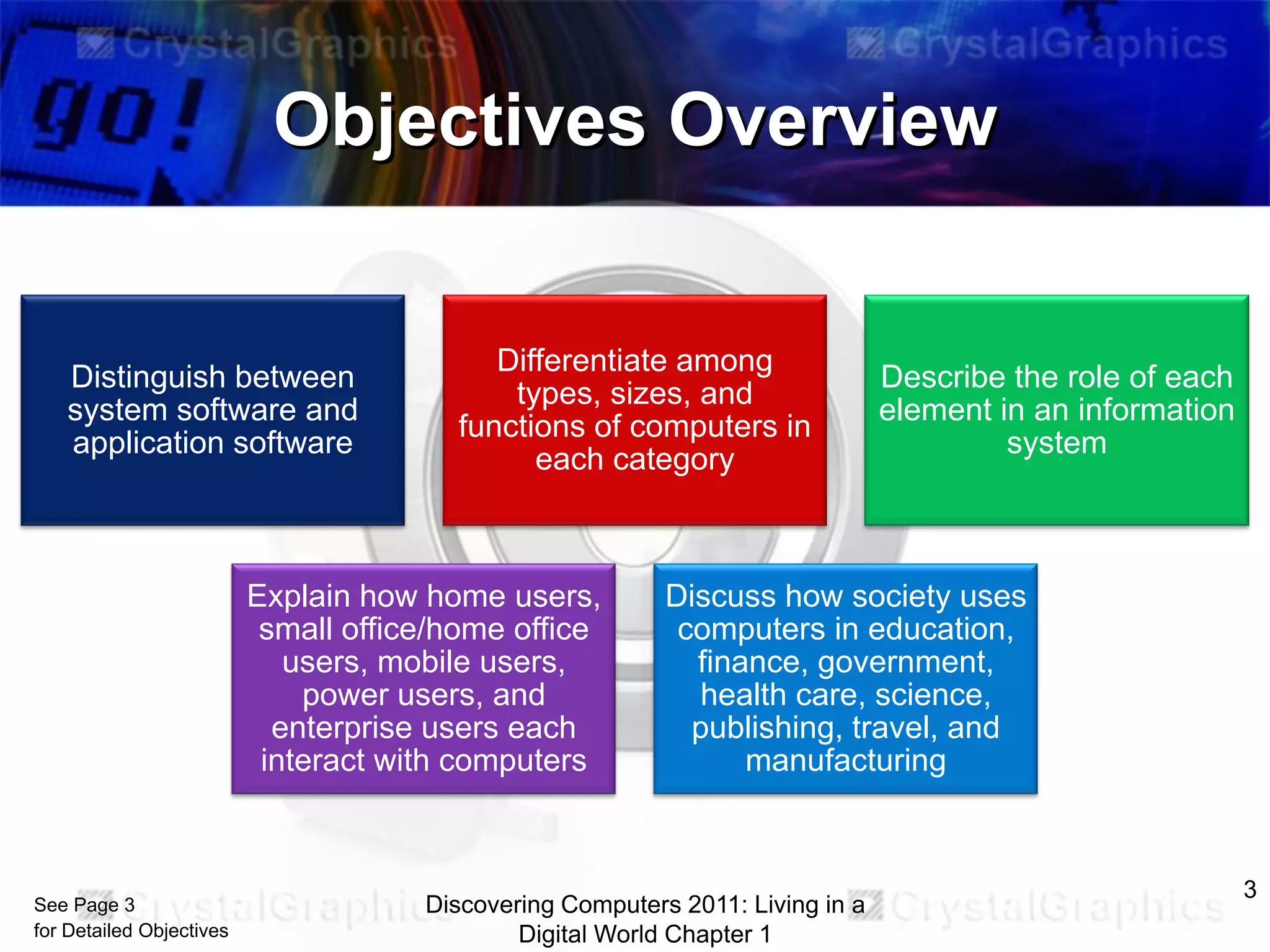 CrystalGraphics

CrystalGraphics

go!

Objectives Overview

Distinguish between system software and application software

Differentiate among types, sizes, and functions of computers in each category

Describe the role of each element in an information system

Explain how home users, small office/home office users, mobile users, power users, and enterprise users each interact with computers

Discuss how society uses computers in education, finance, government, health care, science, publishing, travel, and manufacturing

See Page 3
for Detailed Objectives

CrystalGraphics

Discovering Computers 2011: Living in a Digital World Chapter 1

CrystalGraphics

3